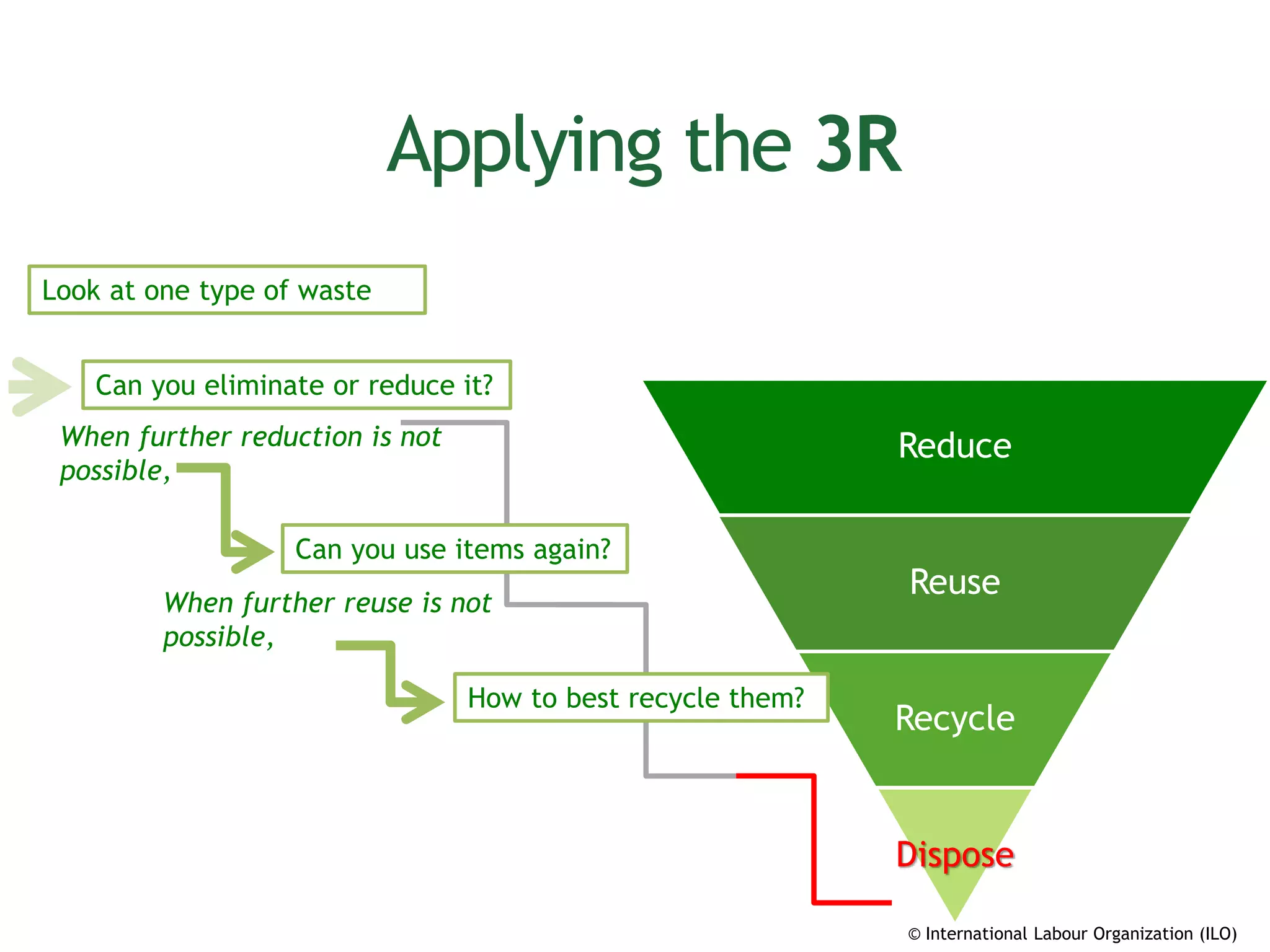 Applying the 3R

Look at one type of waste

Can you eliminate or reduce it?

When further reduction is not possible,

Can you use items again?

When further reuse is not possible,

How to best recycle them?

Reduce

Reuse

Recycle

Dispose

© International Labour Organization (ILO)